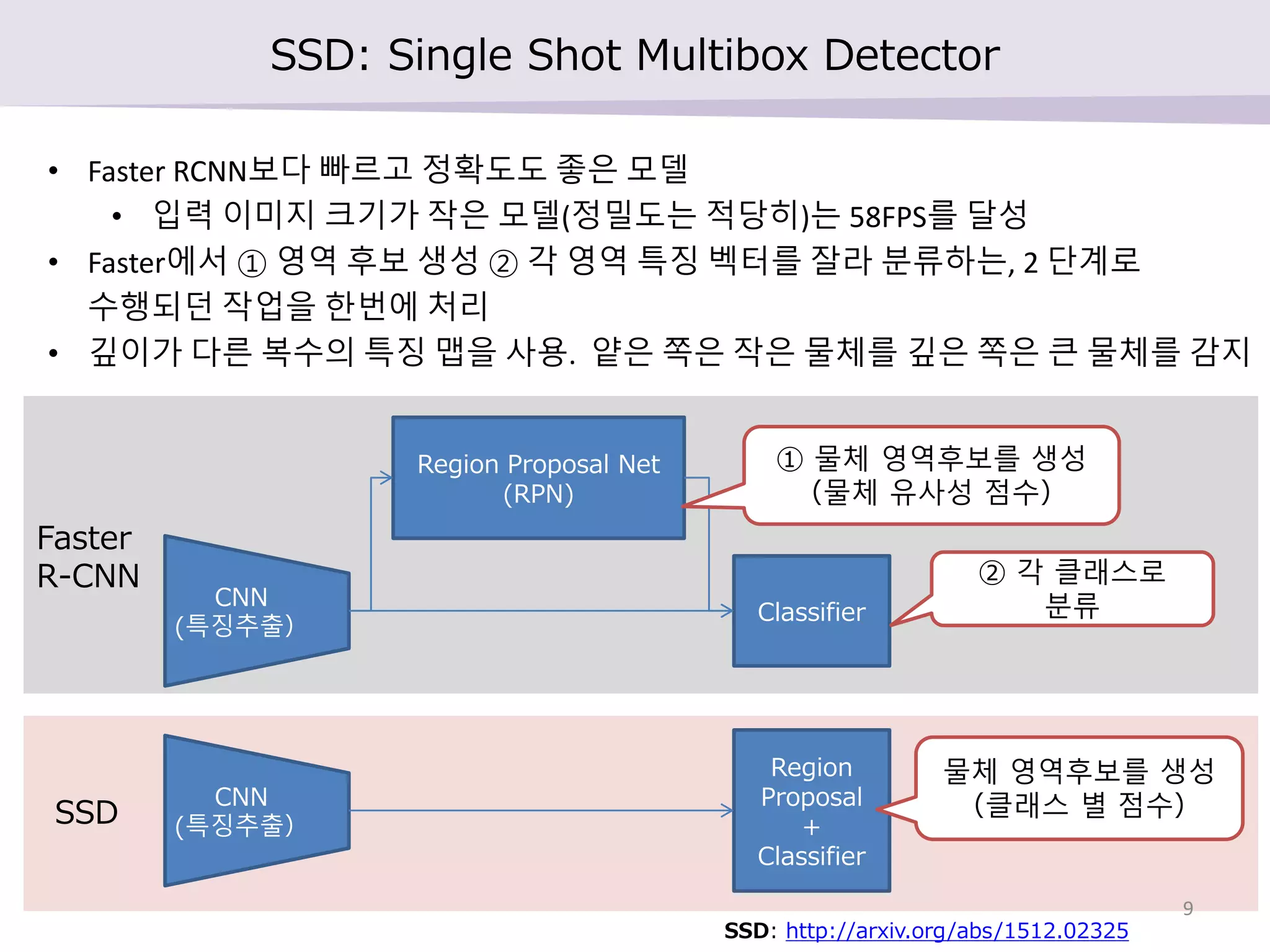 SSD: Single Shot Multibox Detector

• Faster RCNN보다 빠르고 정확도도 좋은 모델
  • 입력 이미지 크기가 작은 모델(정밀도는 적당히)는 58FPS를 달성
• Faster에서 ① 영역 후보 생성 ② 각 영역 특징 벡터를 잘라 분류하는, 2 단계로 수행되던 작업을 한번에 처리
• 깊이가 다른 복수의 특징 맵을 사용. 얕은 쪽은 작은 물체를 깊은 쪽은 큰 물체를 감지

Faster R-CNN

CNN (특징추출)

Region Proposal Net (RPN)

① 물체 영역후보를 생성 (물체 유사성 점수)

Classifier

② 각 클래스로 분류

SSD

CNN (특징추출)

Region Proposal + Classifier

물체 영역후보를 생성 (클래스 별 점수)

9

SSD: http://arxiv.org/abs/1512.02325